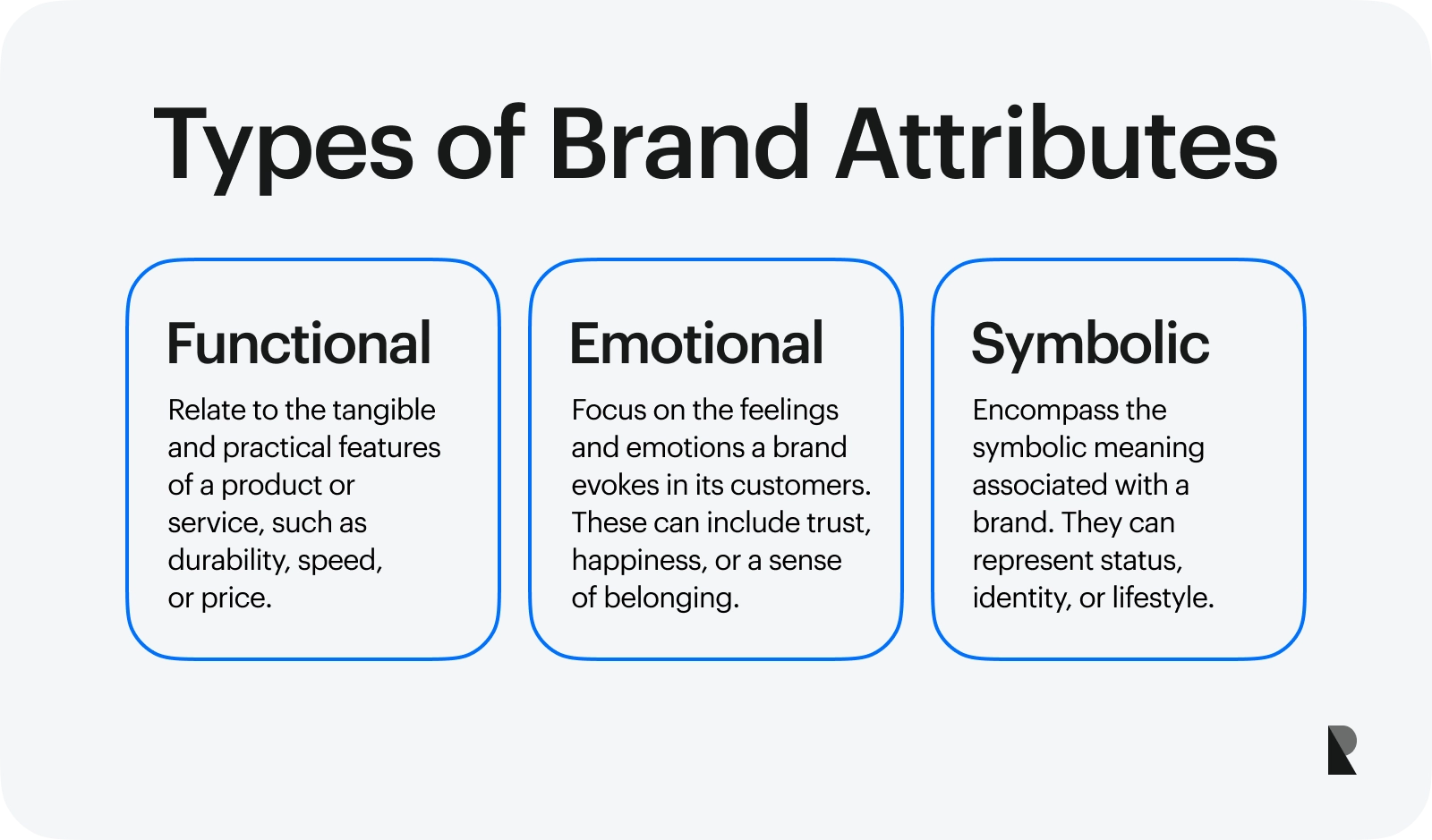 Types of Brand Attributes

Functional

Relate to the tangible and practical features of a product or service, such as durability, speed, or price.

Emotional

Focus on the feelings and emotions a brand evokes in its customers. These can include trust, happiness, or a sense of belonging.

Symbolic

Encompass the symbolic meaning associated with a brand. They can represent status, identity, or lifestyle.